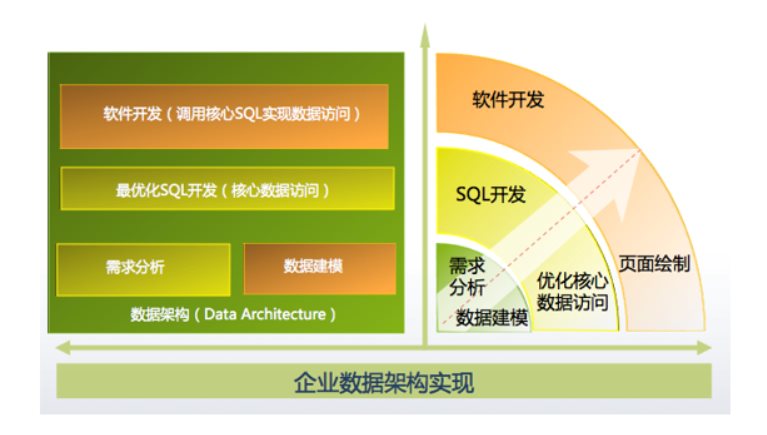 软件开发（调用核心SQL实现数据访问）

最优化SQL开发（核心数据访问）

需求分析

数据建模

数据架构（Data Architecture）

软件开发

SQL开发

需求分析

数据建模

优化核心数据访问

页面绘制

企业数据架构实现